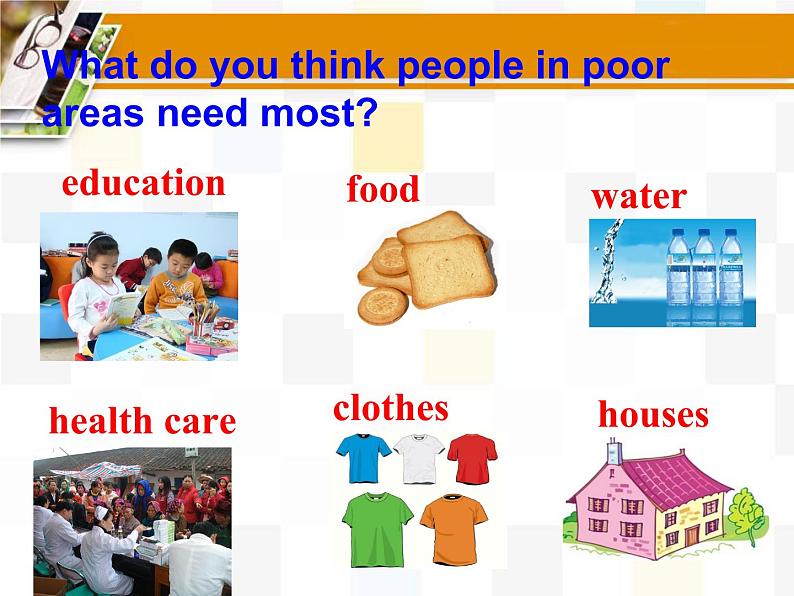 What do you think people in poor areas need most?

education

food

water

health care

clothes

houses